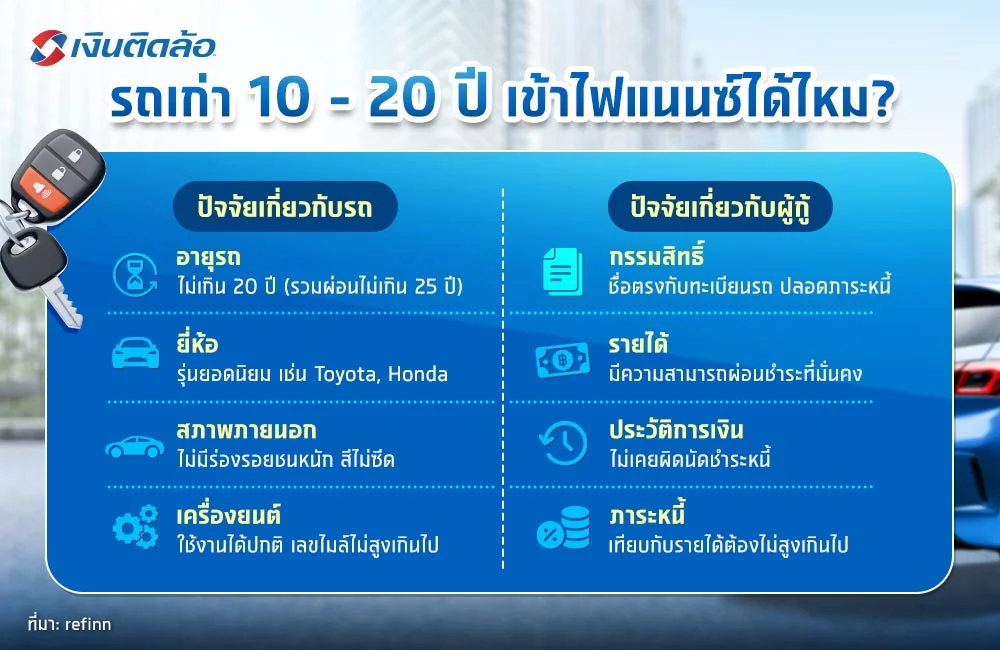 เงินติดล้อ

รถเก่า 10 - 20 ปี เข้าไฟแนนซ์ได้ไหม?

ปัจจัยเกี่ยวกับรถ

อายุรถ
ไม่เกิน 20 ปี (รวมผ่อนไม่เกิน 25 ปี)

ยี่ห้อ
รุ่นยอดนิยม เช่น Toyota, Honda

สภาพภายนอก
ไม่มีร่องรอยชนหนัก สีไม่ซีด

เครื่องยนต์
ใช้งานได้ปกติ เลขไมล์ไม่สูงเกินไป

ปัจจัยเกี่ยวกับผู้กู้

กรรมสิทธิ์
ชื่อตรงกับทะเบียนรถ ปลอดภาระหนี้

รายได้
มีความสามารถผ่อนชำระที่มั่นคง

ประวัติการเงิน
ไม่เคยผิดนัดชำระหนี้

ภาระหนี้
เทียบกับรายได้ต้องไม่สูงเกินไป

ที่มา: refinn